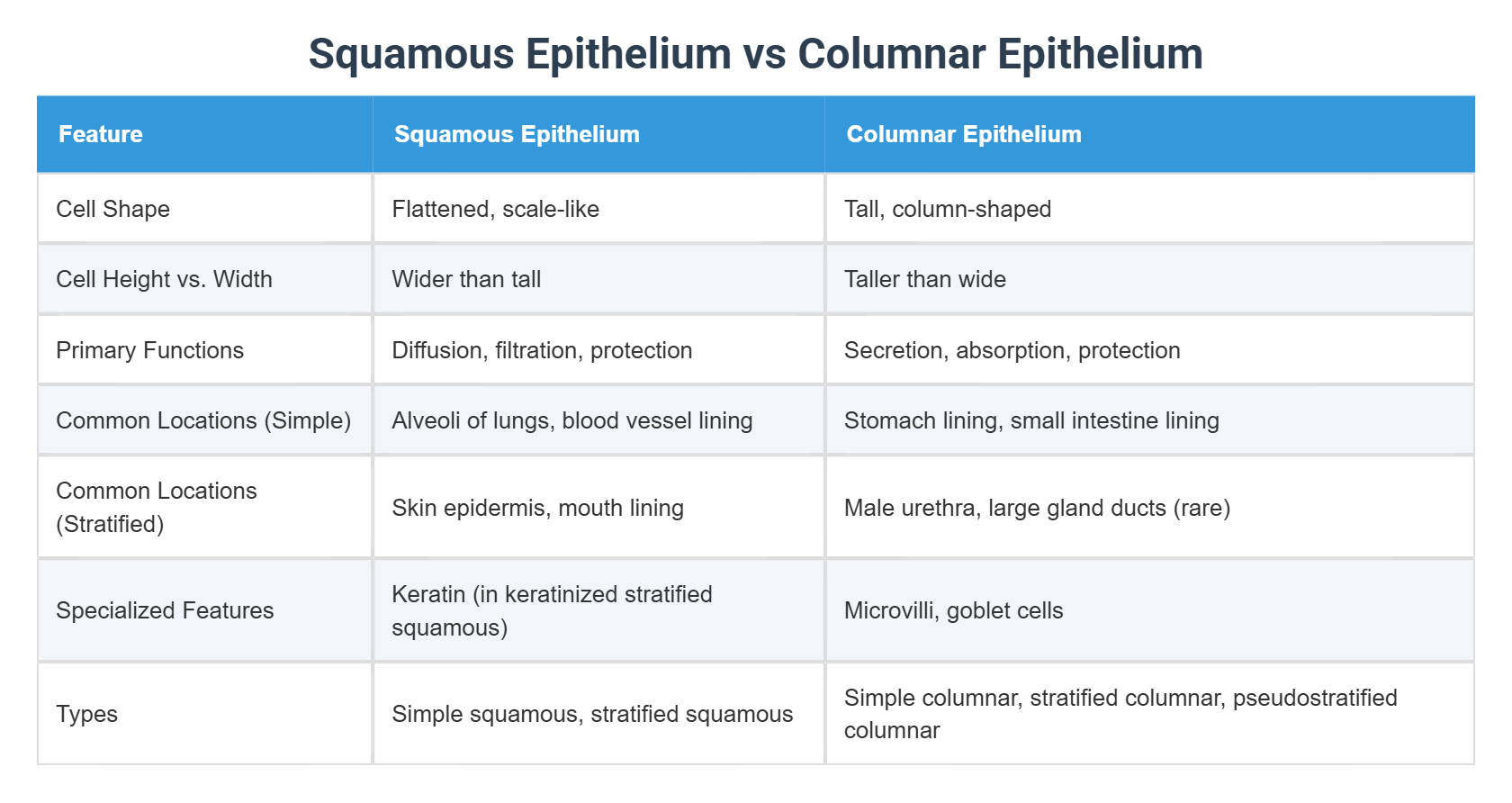 Squamous Epithelium vs Columnar Epithelium

| Feature | Squamous Epithelium | Columnar Epithelium |
|---|---|---|
| Cell Shape | Flattened, scale-like | Tall, column-shaped |
| Cell Height vs. Width | Wider than tall | Taller than wide |
| Primary Functions | Diffusion, filtration, protection | Secretion, absorption, protection |
| Common Locations (Simple) | Alveoli of lungs, blood vessel lining | Stomach lining, small intestine lining |
| Common Locations (Stratified) | Skin epidermis, mouth lining | Male urethra, large gland ducts (rare) |
| Specialized Features | Keratin (in keratinized stratified squamous) | Microvilli, goblet cells |
| Types | Simple squamous, stratified squamous | Simple columnar, stratified columnar, pseudostratified columnar |